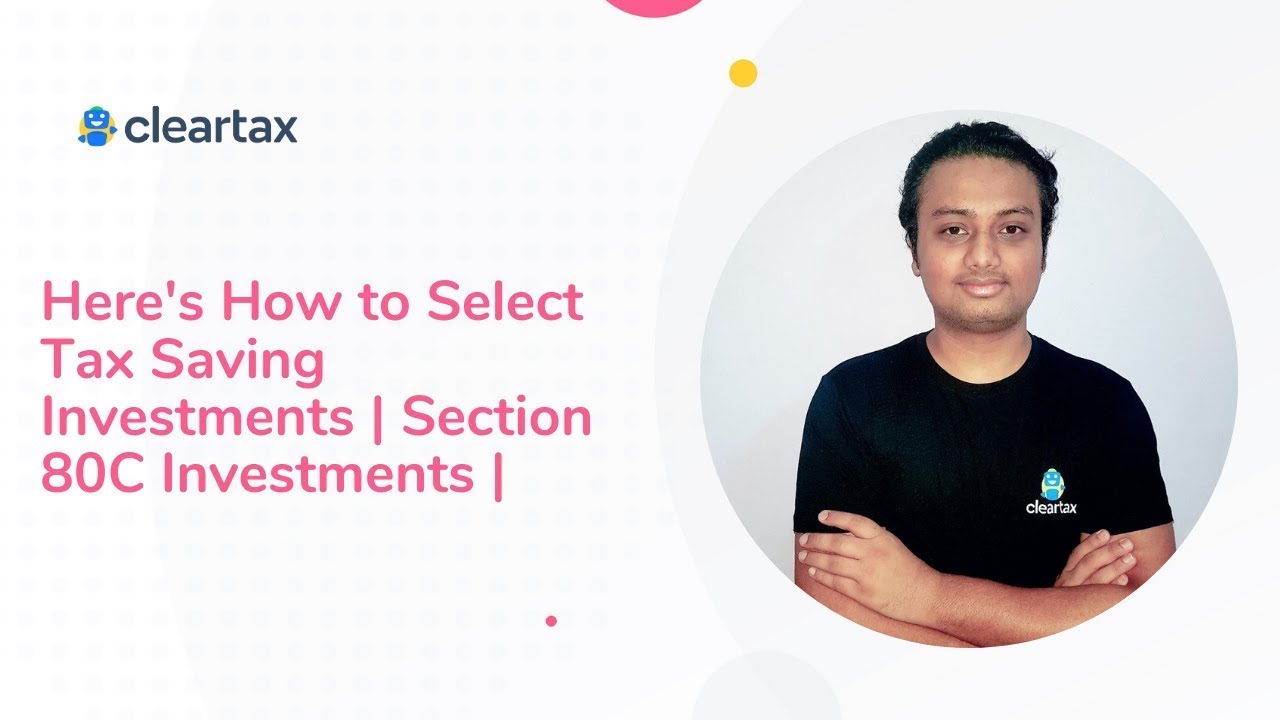 cleartax

Here's How to Select Tax Saving Investments | Section 80C Investments |

cleartax